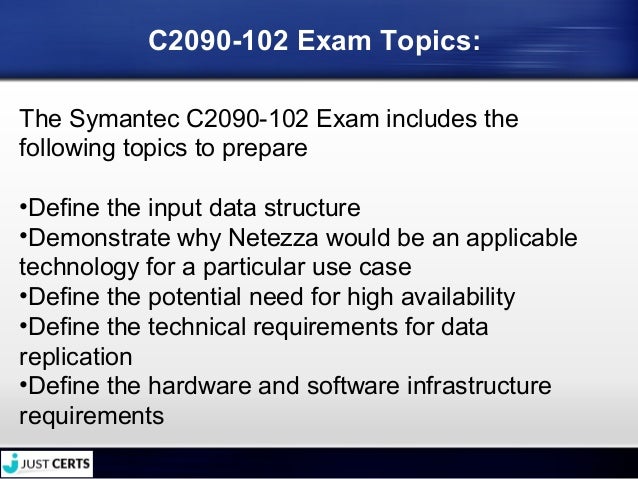 C2090-102 Exam Topics:

The Symantec C2090-102 Exam includes the following topics to prepare

•Define the input data structure
•Demonstrate why Netezza would be an applicable technology for a particular use case
•Define the potential need for high availability
•Define the technical requirements for data replication
•Define the hardware and software infrastructure requirements

JUST CERTS